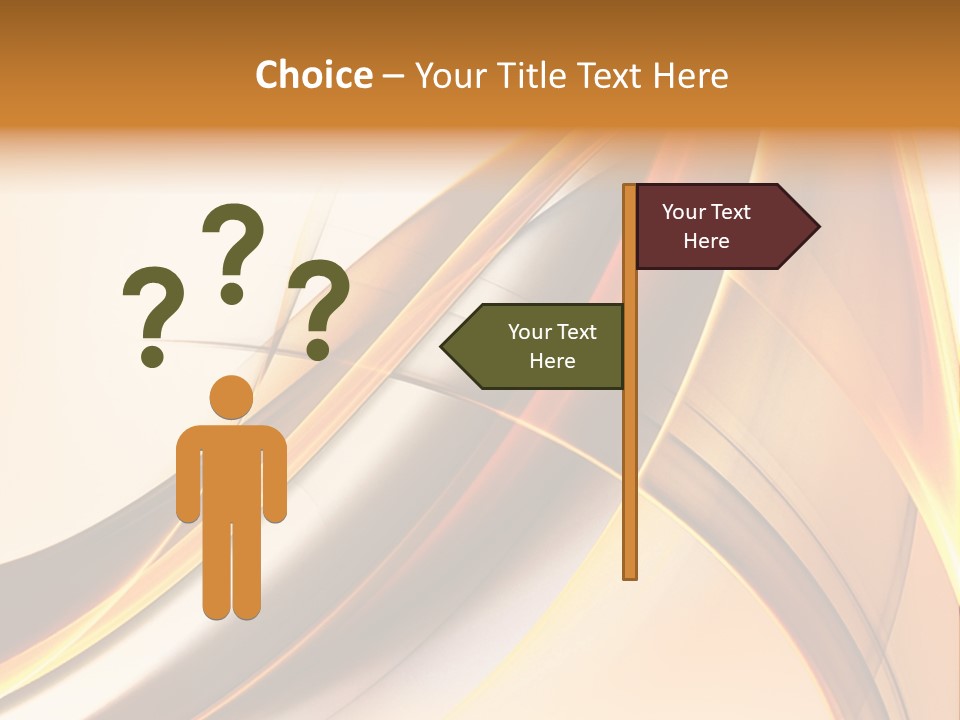 Choice – Your Title Text Here

? ? ?

Your Text Here

Your Text Here